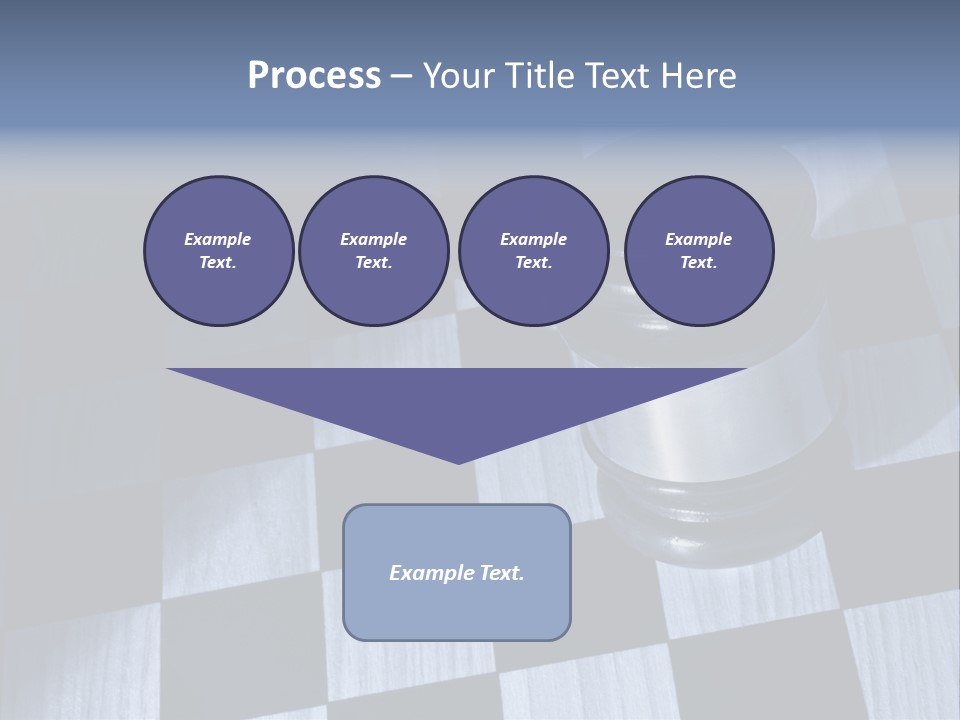 Process – Your Title Text Here

Example Text.

Example Text.

Example Text.

Example Text.

Example Text.